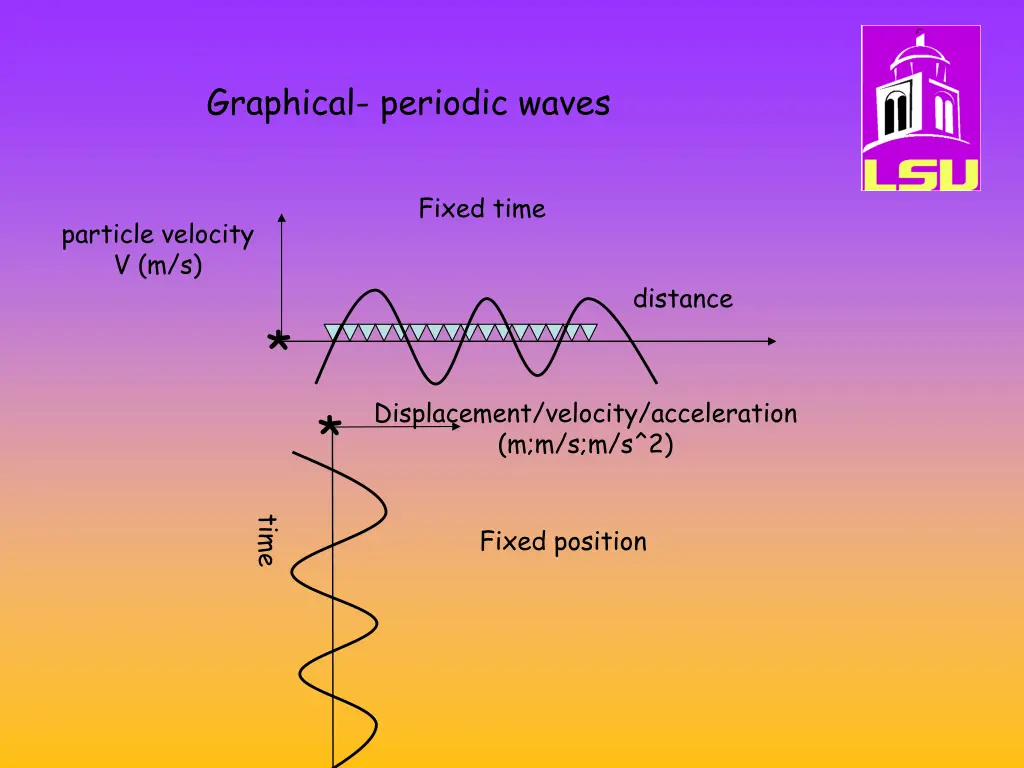 Graphical- periodic waves

LSU

Fixed time

particle velocity
V (m/s)

distance

*

*

Displacement/velocity/acceleration
(m;m/s;m/s^2)

time

Fixed position